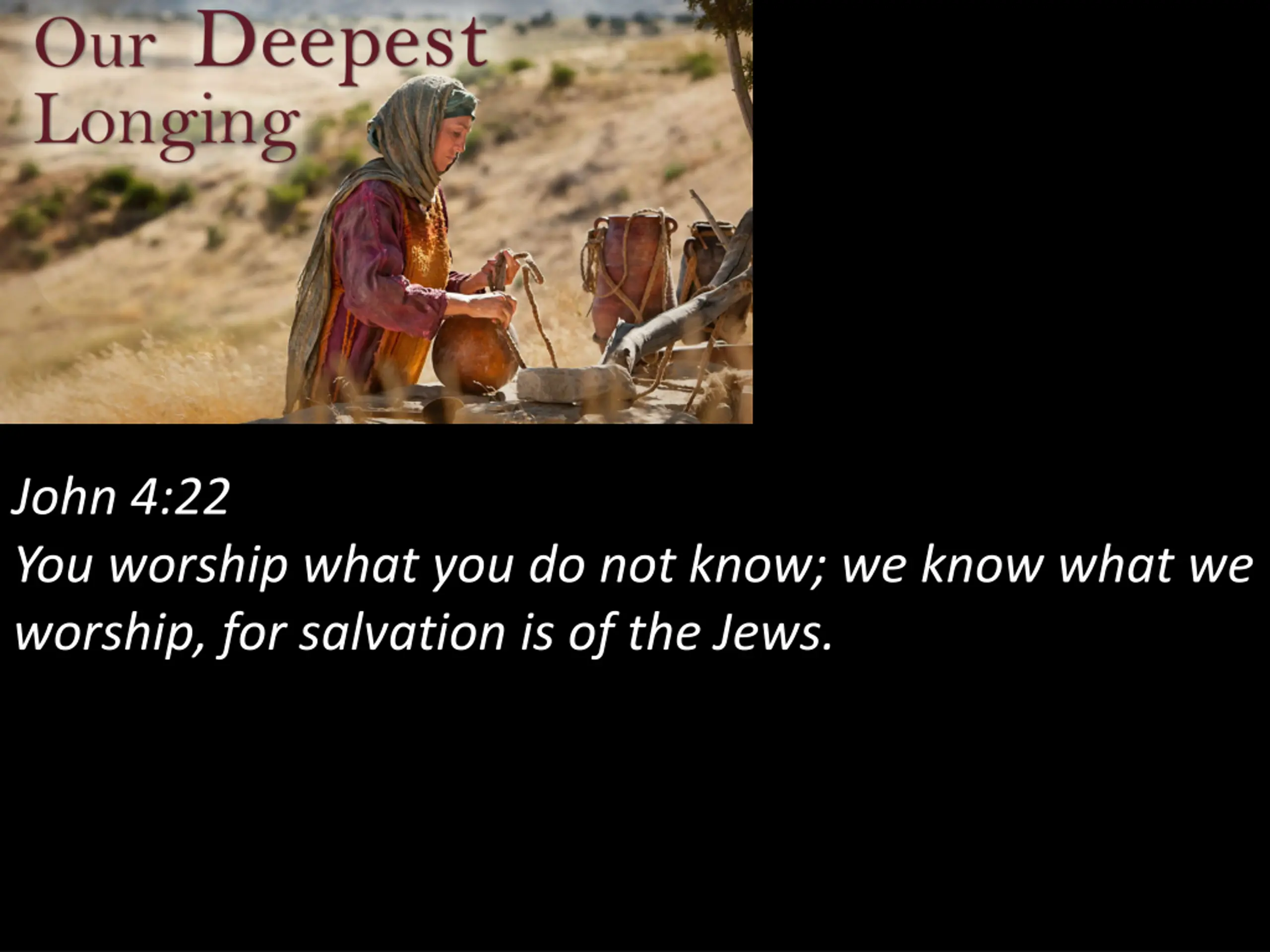 Our Deepest Longing

John 4:22
You worship what you do not know; we know what we worship, for salvation is of the Jews.